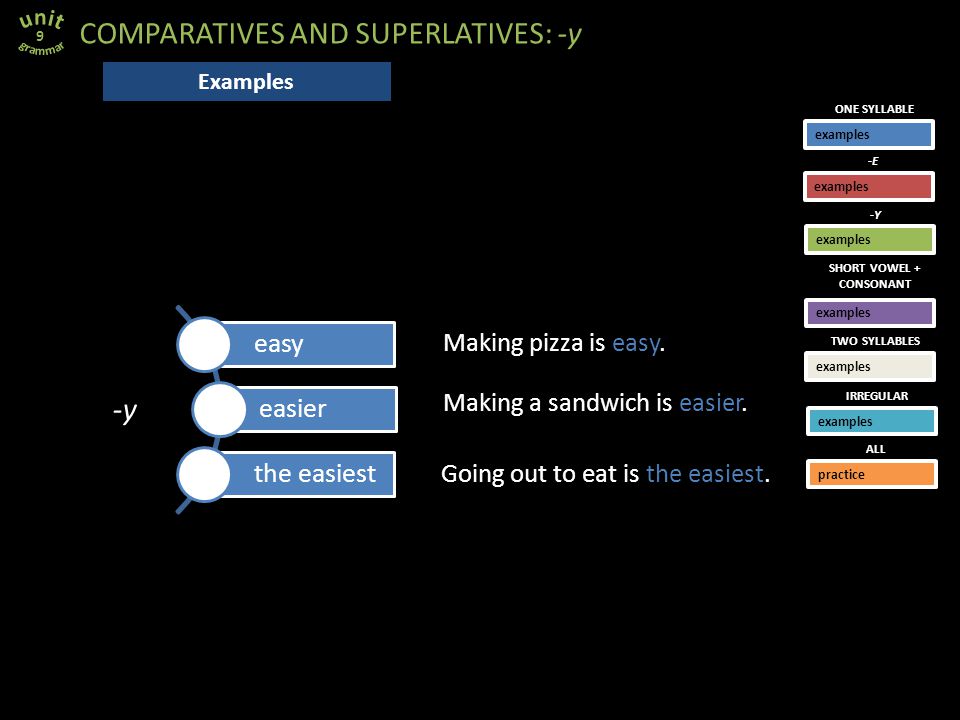 unit 9 grammar

COMPARATIVES AND SUPERLATIVES: -y

Examples

-y

easy

easier

the easiest

Making pizza is easy.

Making a sandwich is easier.

Going out to eat is the easiest.

ONE SYLLABLE

examples

-E

examples

-Y

examples

SHORT VOWEL + CONSONANT

examples

TWO SYLLABLES

examples

IRREGULAR

examples

ALL

practice